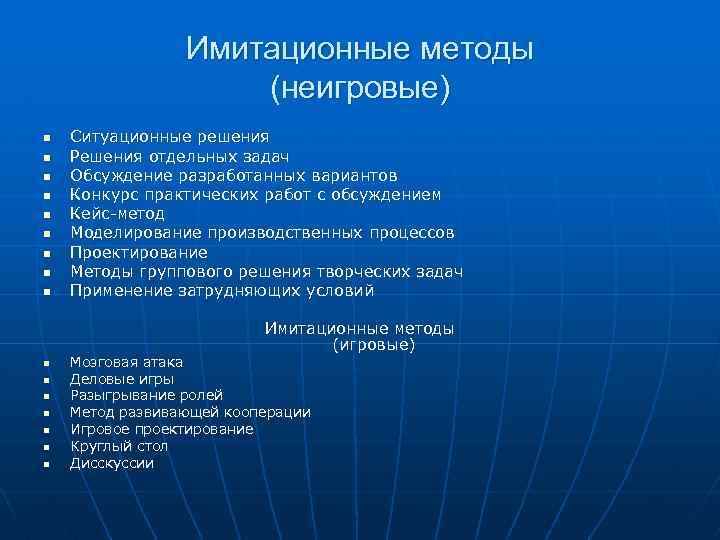 Имитационные методы
(неигровые)

- Ситуационные решения
- Решения отдельных задач
- Обсуждение разработанных вариантов
- Конкурс практических работ с обсуждением
- Кейс-метод
- Моделирование производственных процессов
- Проектирование
- Методы группового решения творческих задач
- Применение затрудняющих условий

Имитационные методы
(игровые)

- Мозговая атака
- Деловые игры
- Разыгрывание ролей
- Метод развивающей кооперации
- Игровое проектирование
- Круглый стол
- Дисскуссии